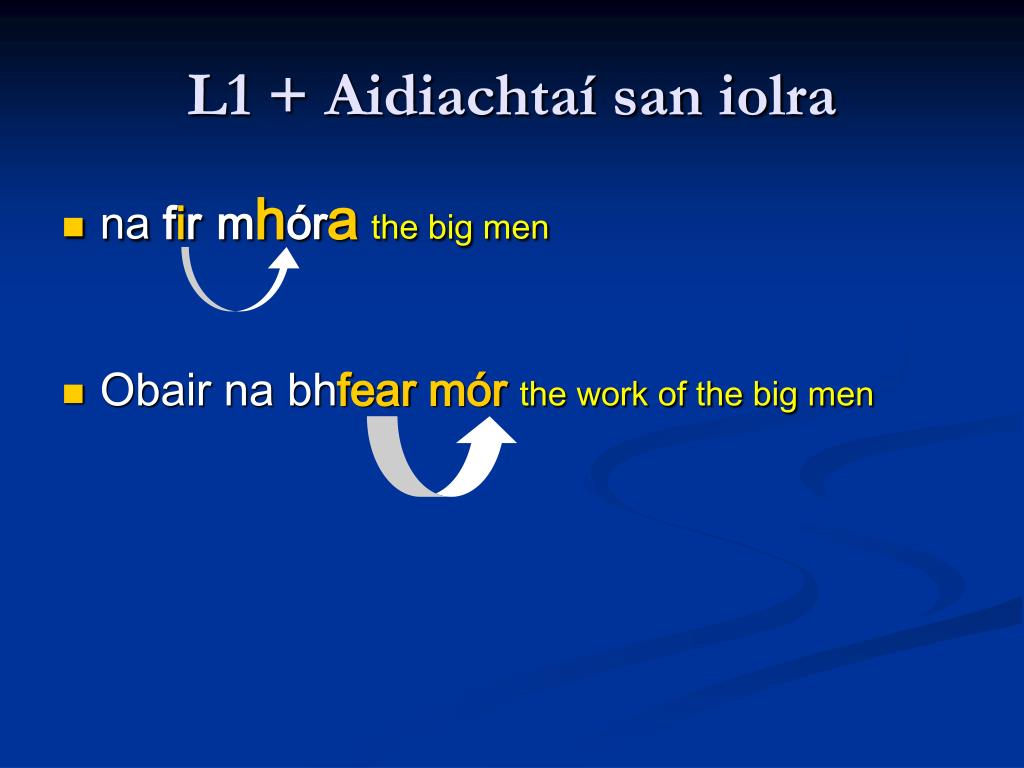 L1 + Aidiachtaí san iolra

na fir mhóra the big men

Obair na bhfear mór the work of the big men